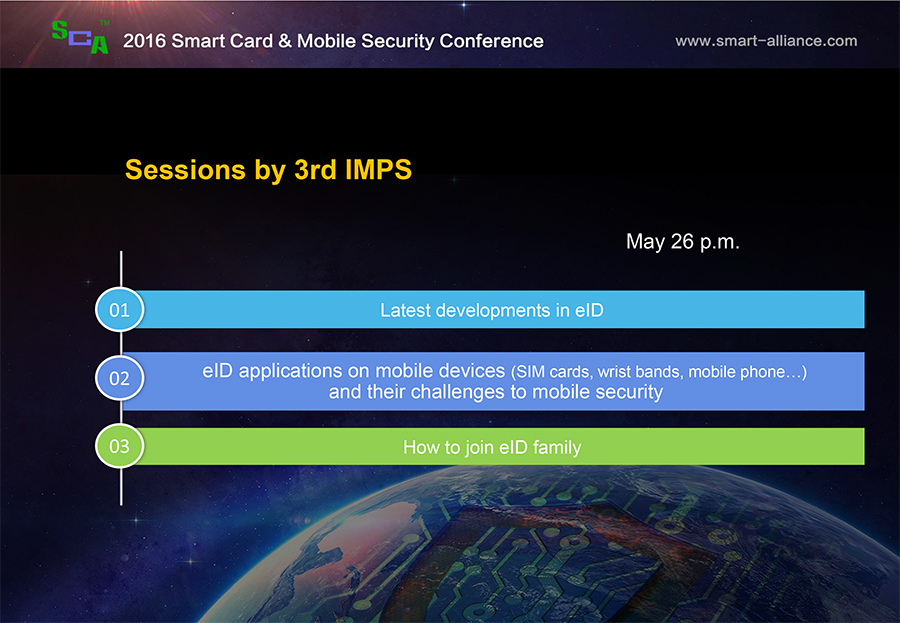 SCA™ 2016 Smart Card & Mobile Security Conference www.smart-alliance.com

Sessions by 3rd IMPS

May 26 p.m.

01 Latest developments in eID

02 eID applications on mobile devices (SIM cards, wrist bands, mobile phone…) and their challenges to mobile security

03 How to join eID family